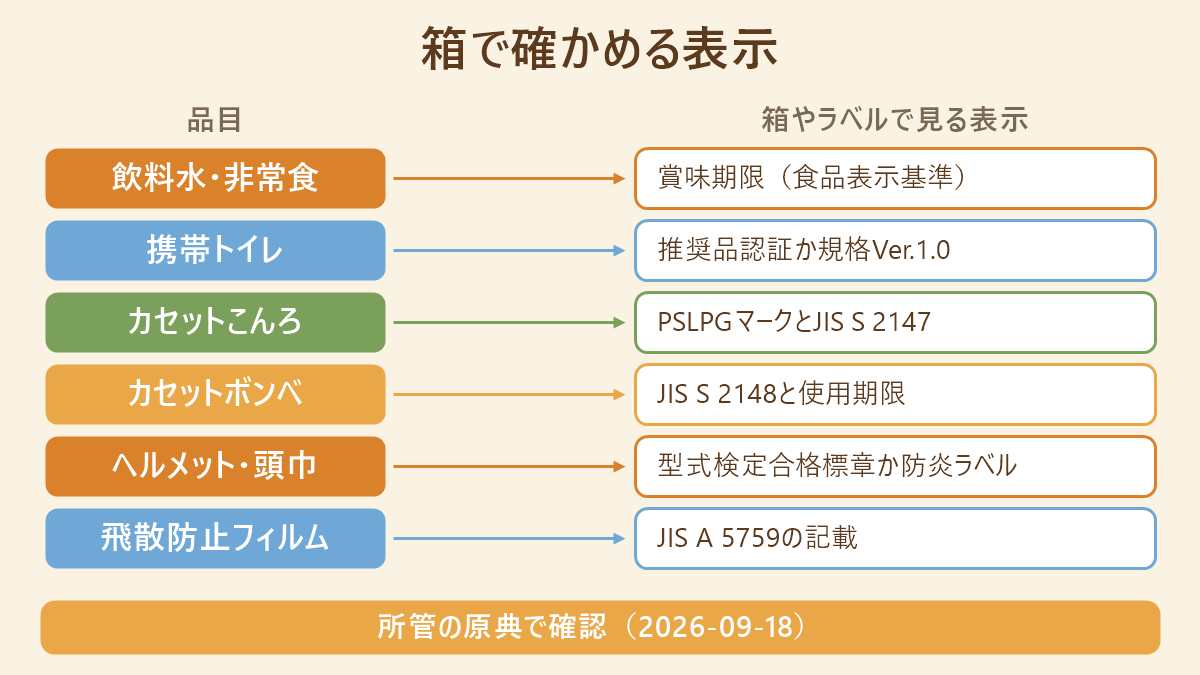 箱で確かめる表示

品目

箱やラベルで見る表示

飲料水・非常食

賞味期限（食品表示基準）

携帯トイレ

推奨品認証か規格Ver.1.0

カセットこんろ

PSLPGマークとJIS S 2147

カセットボンベ

JIS S 2148と使用期限

ヘルメット・頭巾

型式検定合格標章か防炎ラベル

飛散防止フィルム

JIS A 5759の記載

所管の原典で確認（2026-09-18）